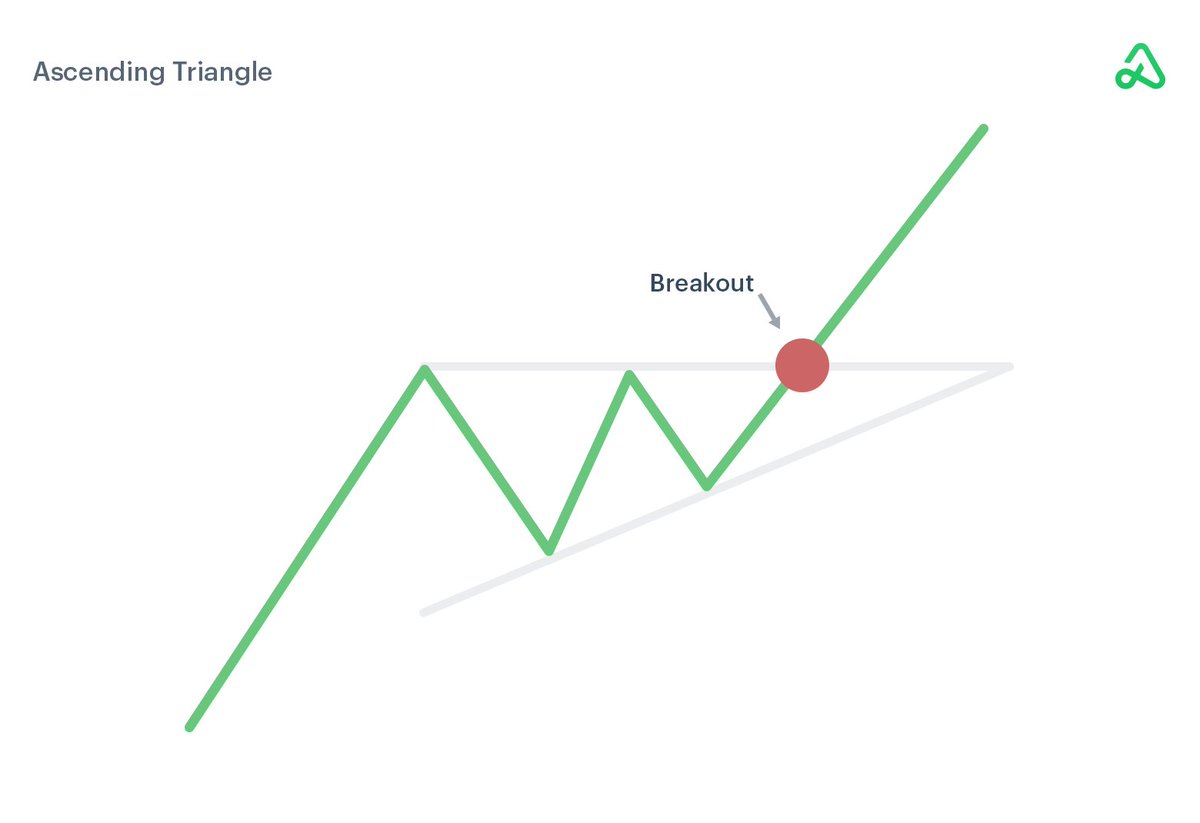 Ascending Triangle

Breakout